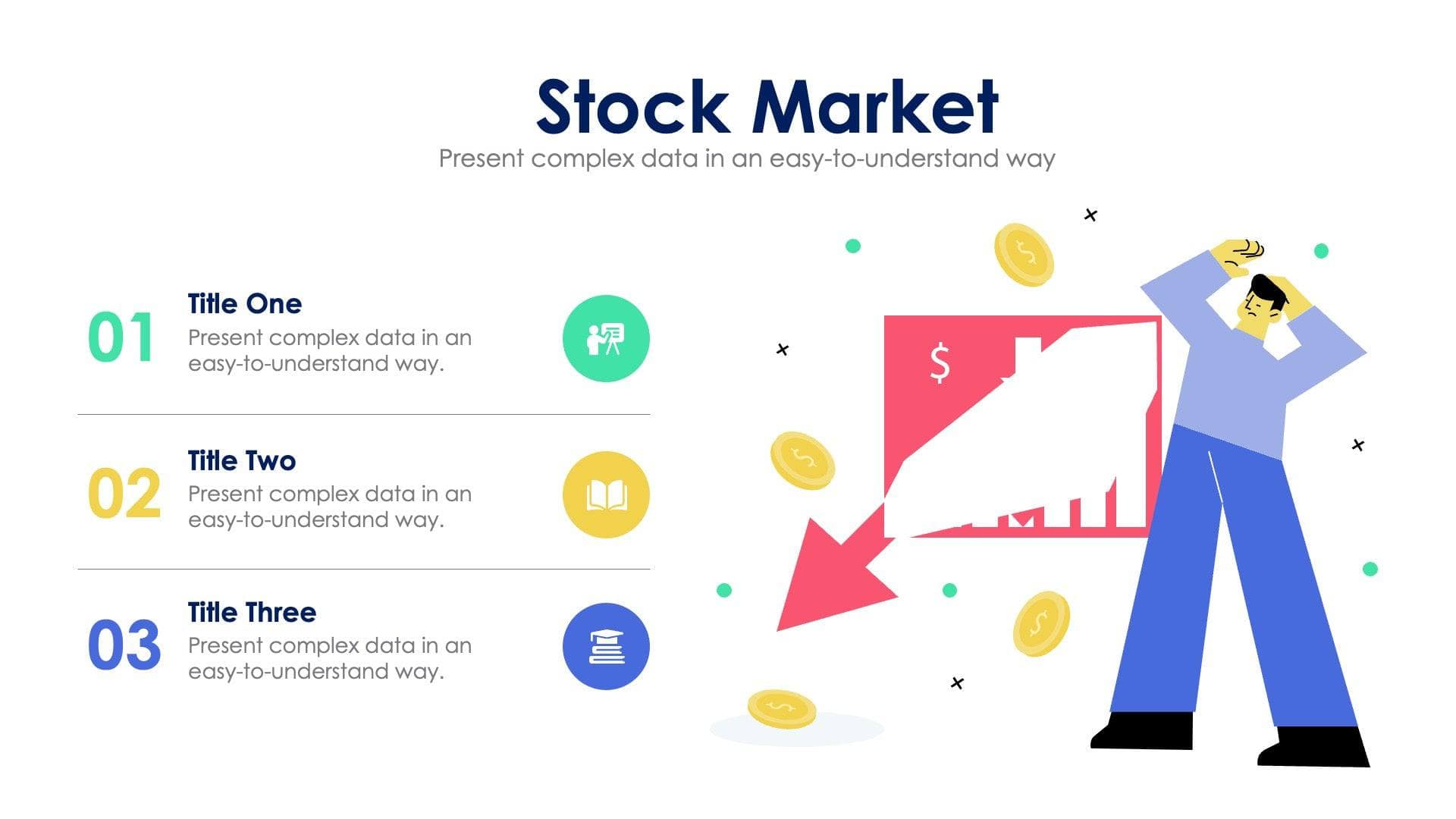 Stock Market
Present complex data in an easy-to-understand way

01
Title One
Present complex data in an easy-to-understand way.

02
Title Two
Present complex data in an easy-to-understand way.

03
Title Three
Present complex data in an easy-to-understand way.

$